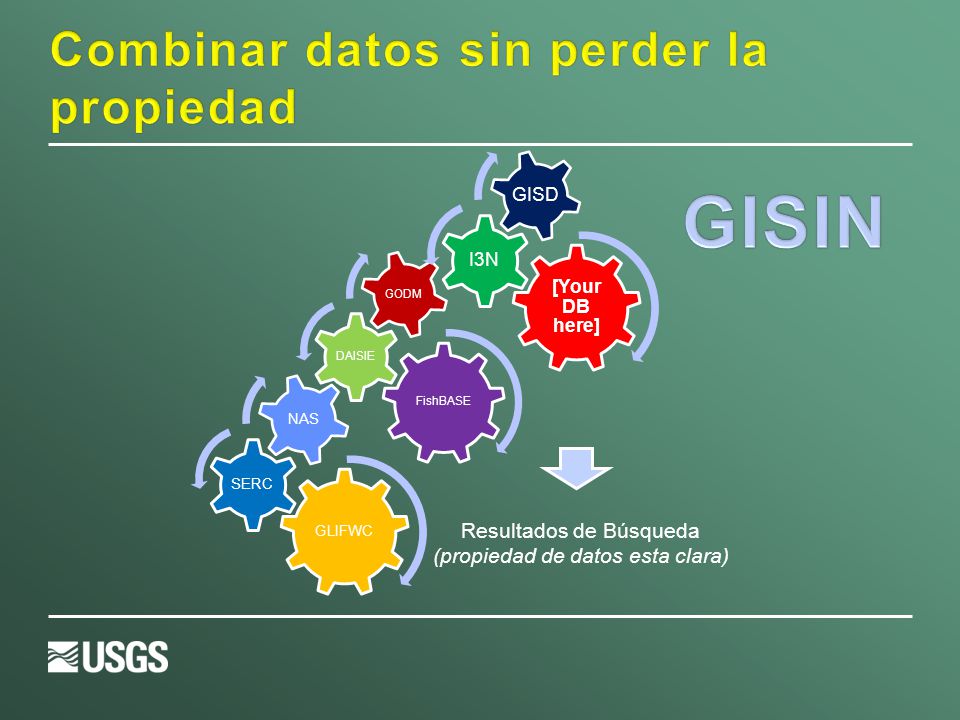 Combinar datos sin perder la propiedad

GISIN

GISD

I3N

[Your DB here]

GODM

DAISIE

FishBASE

NAS

SERC

GLIFWC

Resultados de Búsqueda
(propiedad de datos esta clara)

USGS